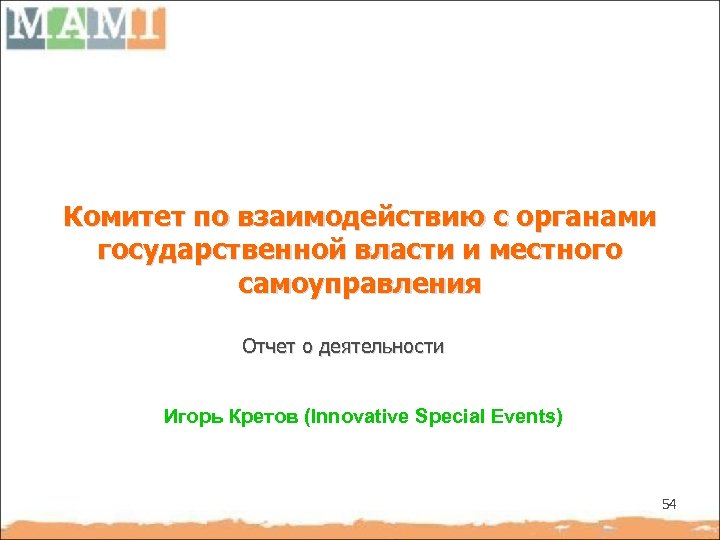 MAMI

Комитет по взаимодействию с органами государственной власти и местного самоуправления

Отчет о деятельности

Игорь Кретов (Innovative Special Events)

54